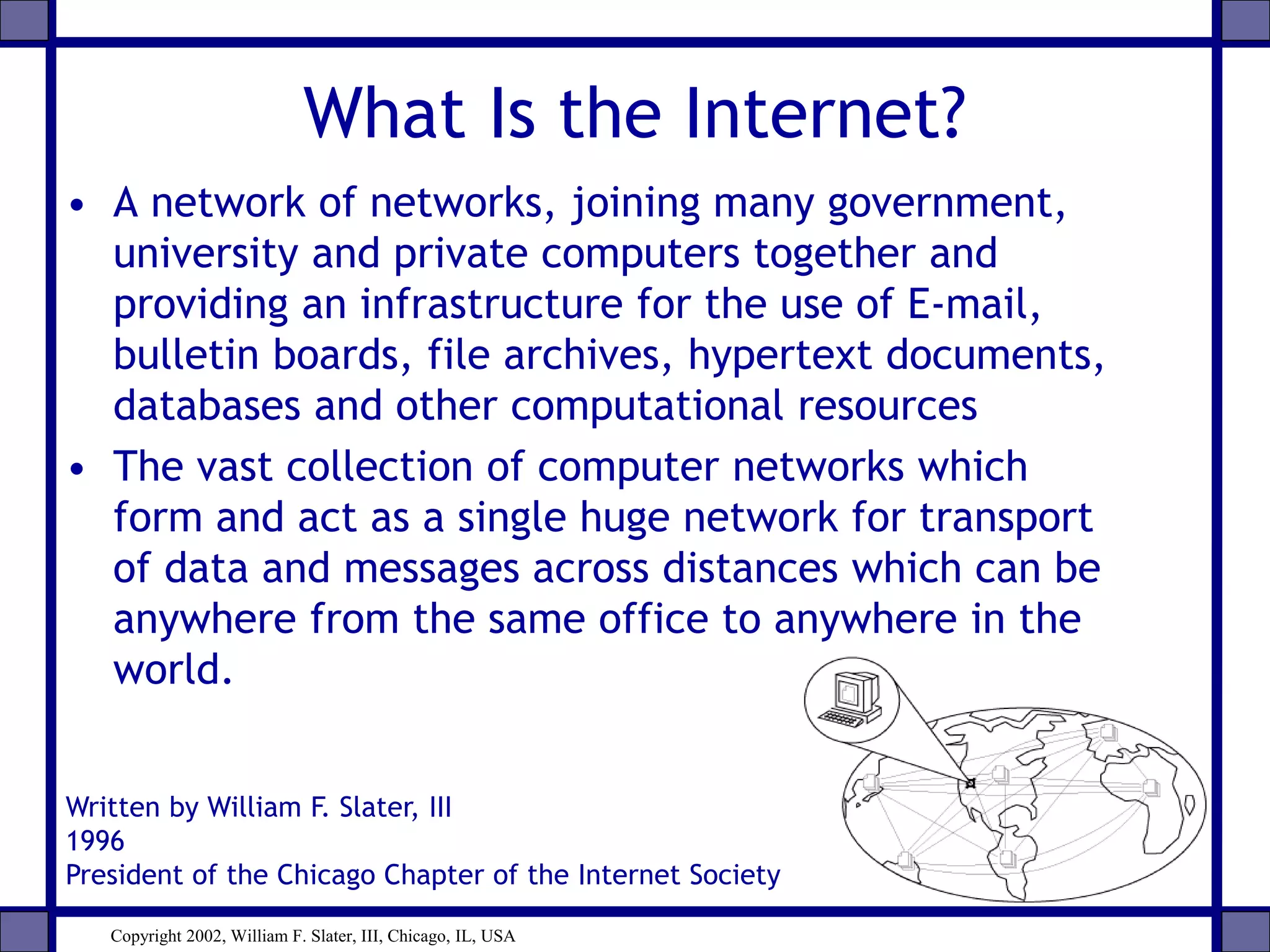 What Is the Internet?

• A network of networks, joining many government, university and private computers together and providing an infrastructure for the use of E-mail, bulletin boards, file archives, hypertext documents, databases and other computational resources

• The vast collection of computer networks which form and act as a single huge network for transport of data and messages across distances which can be anywhere from the same office to anywhere in the world.

Written by William F. Slater, III
1996
President of the Chicago Chapter of the Internet Society

Copyright 2002, William F. Slater, III, Chicago, IL, USA